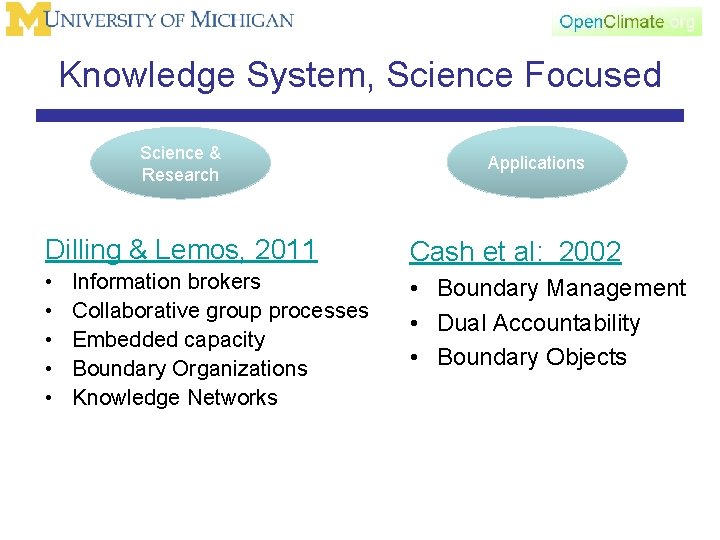 M UNIVERSITY OF MICHIGAN

OpenClimate.org

Knowledge System, Science Focused

Science & Research

Applications

Dilling & Lemos, 2011
• Information brokers
• Collaborative group processes
• Embedded capacity
• Boundary Organizations
• Knowledge Networks

Cash et al: 2002
• Boundary Management
• Dual Accountability
• Boundary Objects